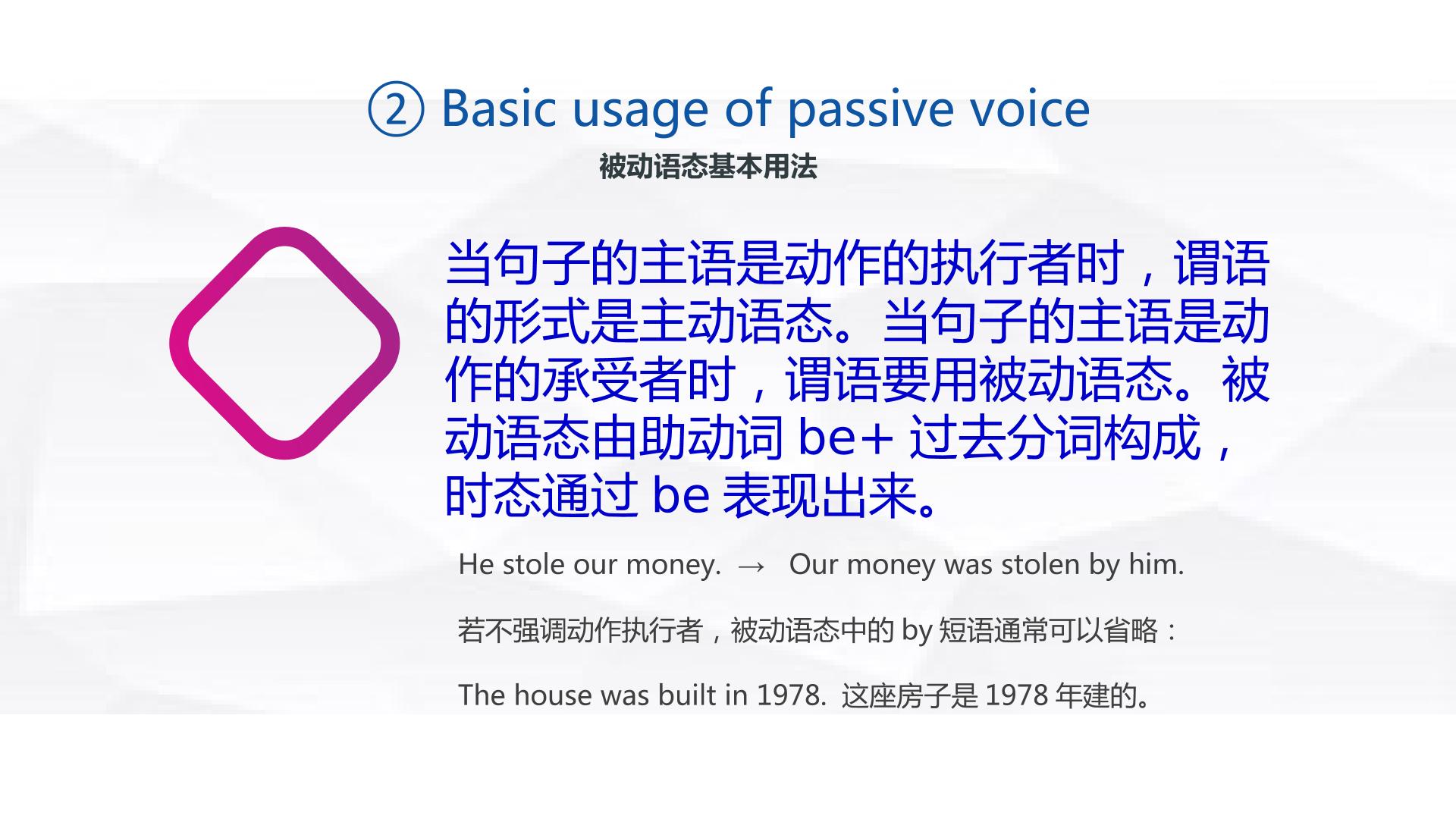 ② Basic usage of passive voice

被动语态基本用法

当句子的主语是动作的执行者时，谓语的形式是主动语态。当句子的主语是动作的承受者时，谓语要用被动语态。被动语态由助动词be+过去分词构成，时态通过be表现出来。

He stole our money. → Our money was stolen by him.

若不强调动作执行者，被动语态中的by短语通常可以省略：

The house was built in 1978. 这座房子是1978年建的。